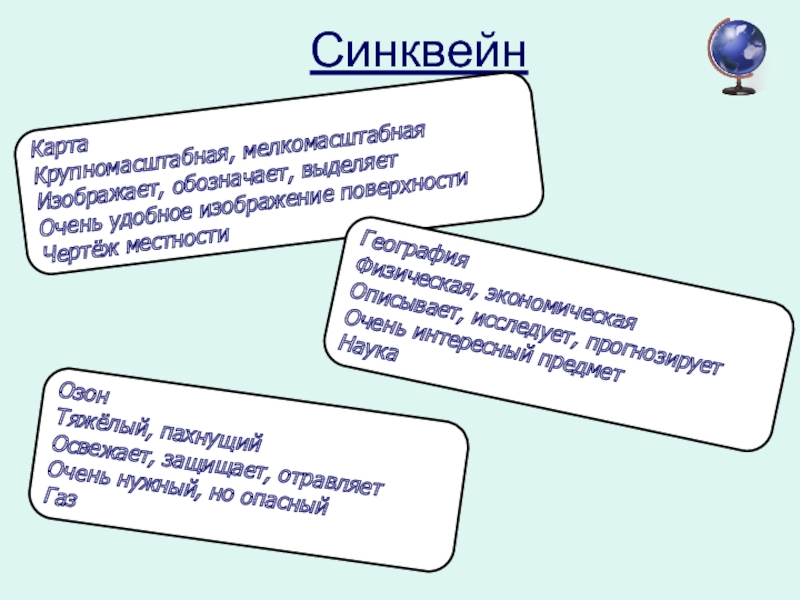 Синквейн

Карта
Крупномасштабная, мелкомасштабная
Изображает, обозначает, выделяет
Очень удобное изображение поверхности
Чертёж местности

География
Физическая, экономическая
Описывает, исследует, прогнозирует
Очень интересный предмет
Наука

Озон
Тяжёлый, пахнущий
Освежает, защищает, отравляет
Очень нужный, но опасный
Газ